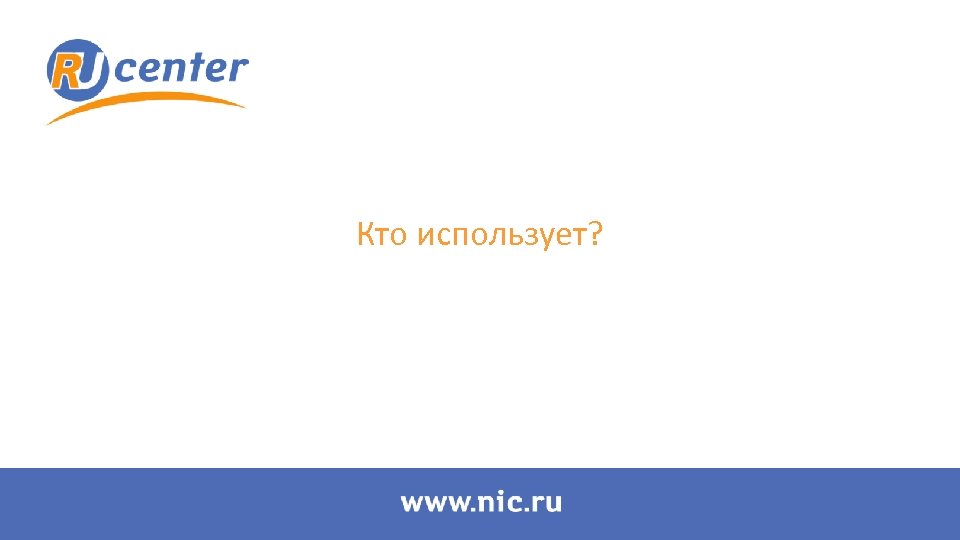 RU center

Кто использует?

www.nic.ru